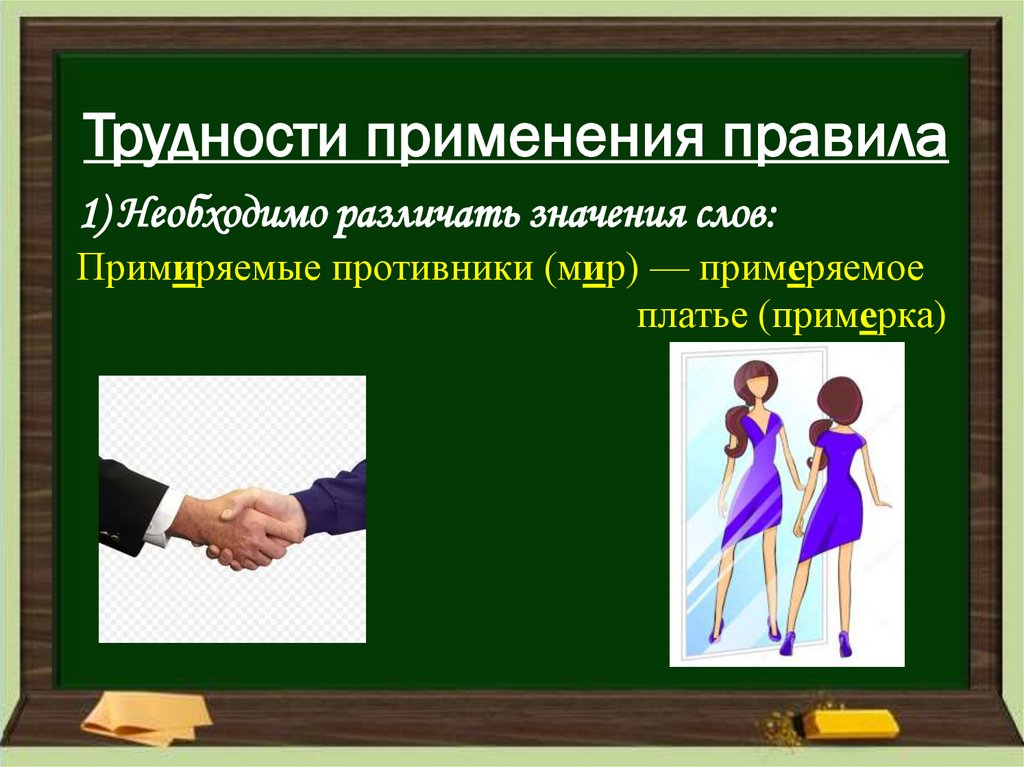 Трудности применения правила

1) Необходимо различать значения слов:

Примиряемые противники (мир) — примеряемое платье (примерка)